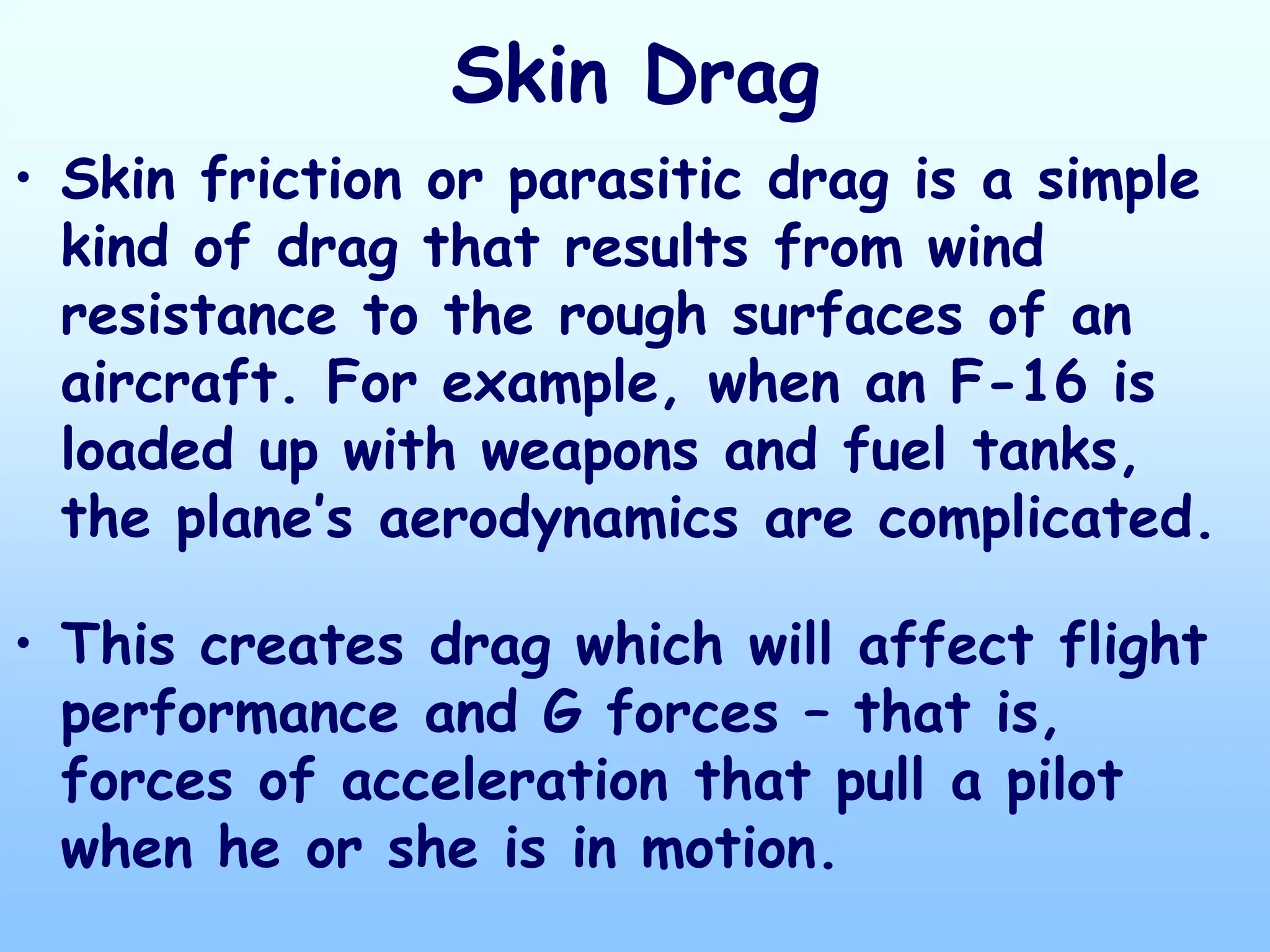 Skin Drag

• Skin friction or parasitic drag is a simple kind of drag that results from wind resistance to the rough surfaces of an aircraft. For example, when an F-16 is loaded up with weapons and fuel tanks, the plane's aerodynamics are complicated.

• This creates drag which will affect flight performance and G forces – that is, forces of acceleration that pull a pilot when he or she is in motion.